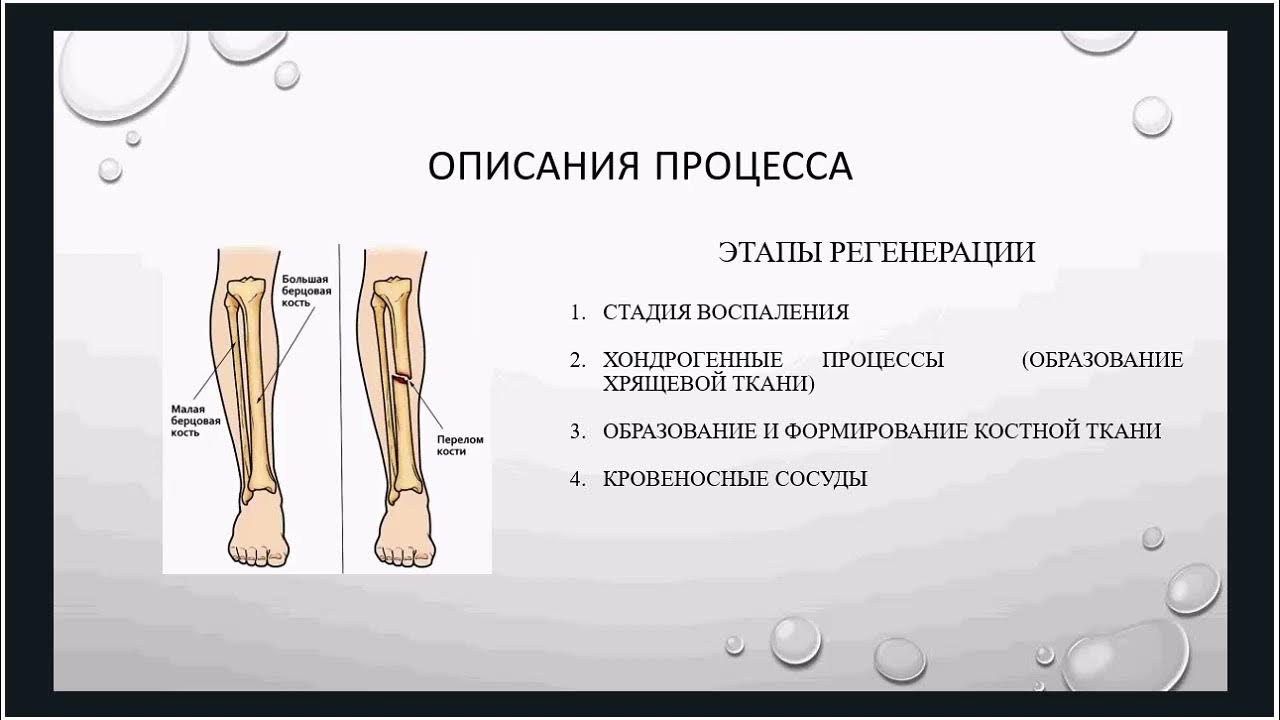 ОПИСАНИЯ ПРОЦЕССА

Большая берцовая кость

Малая берцовая кость

Перелом кости

ЭТАПЫ РЕГЕНЕРАЦИИ

1. СТАДИЯ ВОСПАЛЕНИЯ

2. ХОНДРОГЕННЫЕ ПРОЦЕССЫ (ОБРАЗОВАНИЕ ХРЯЩЕВОЙ ТКАНИ)

3. ОБРАЗОВАНИЕ И ФОРМИРОВАНИЕ КОСТНОЙ ТКАНИ

4. КРОВЕНОСНЫЕ СОСУДЫ